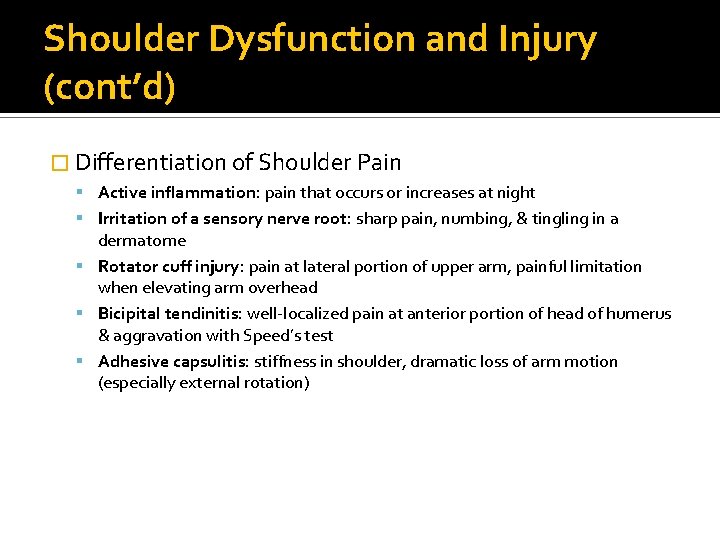 Shoulder Dysfunction and Injury (cont'd)

Differentiation of Shoulder Pain

Active inflammation: pain that occurs or increases at night

Irritation of a sensory nerve root: sharp pain, numbing, & tingling in a dermatome

Rotator cuff injury: pain at lateral portion of upper arm, painful limitation when elevating arm overhead

Bicipital tendinitis: well-localized pain at anterior portion of head of humerus & aggravation with Speed's test

Adhesive capsulitis: stiffness in shoulder, dramatic loss of arm motion (especially external rotation)